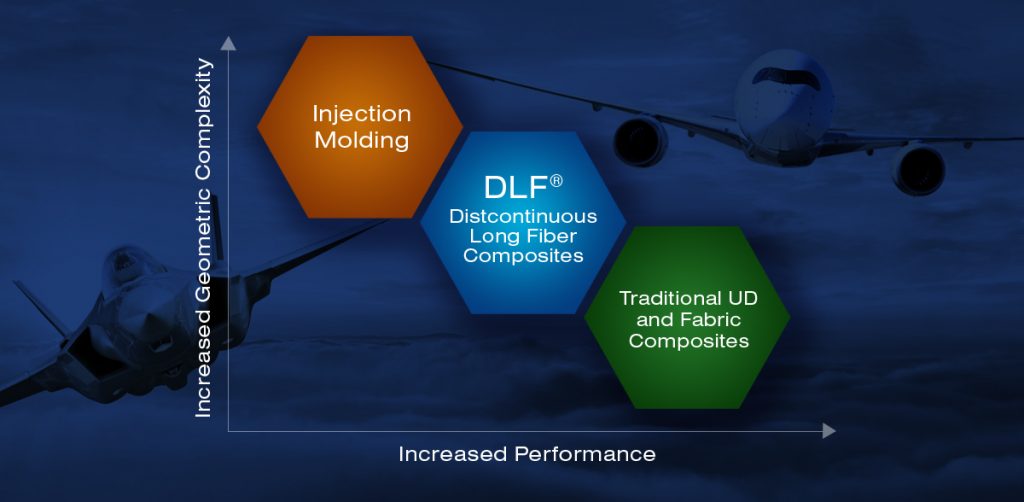 Increased Geometric Complexity

Injection Molding

DLF®
Distcontinuous Long Fiber Composites

Traditional UD and Fabric Composites

Increased Performance